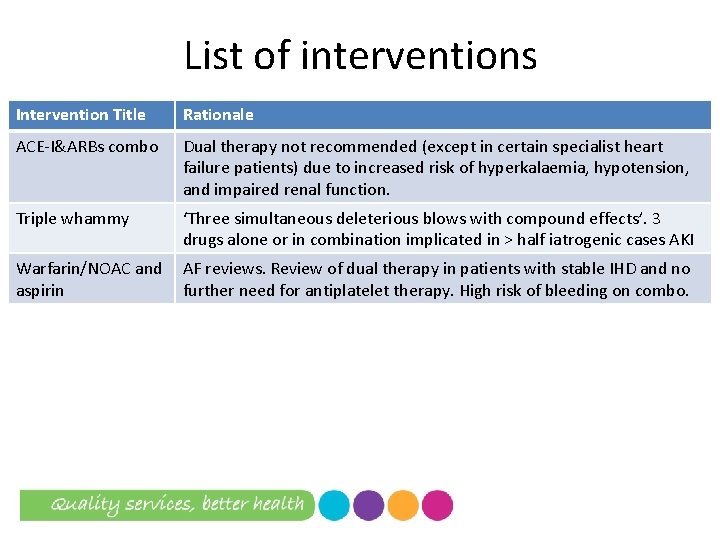 List of interventions

| Intervention Title | Rationale |
|---|---|
| ACE-I&ARBs combo | Dual therapy not recommended (except in certain specialist heart failure patients) due to increased risk of hyperkalaemia, hypotension, and impaired renal function. |
| Triple whammy | ‘Three simultaneous deleterious blows with compound effects’. 3 drugs alone or in combination implicated in > half iatrogenic cases AKI |
| Warfarin/NOAC and aspirin | AF reviews. Review of dual therapy in patients with stable IHD and no further need for antiplatelet therapy. High risk of bleeding on combo. |

Quality services, better health